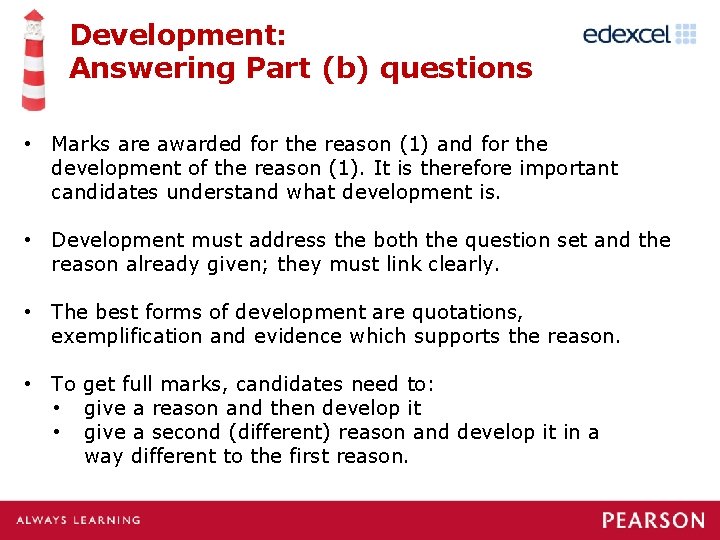 Development:
Answering Part (b) questions

edexcel

• Marks are awarded for the reason (1) and for the development of the reason (1). It is therefore important candidates understand what development is.

• Development must address the both the question set and the reason already given; they must link clearly.

• The best forms of development are quotations, exemplification and evidence which supports the reason.

• To get full marks, candidates need to:
  • give a reason and then develop it
  • give a second (different) reason and develop it in a way different to the first reason.

ALWAYS LEARNING

PEARSON